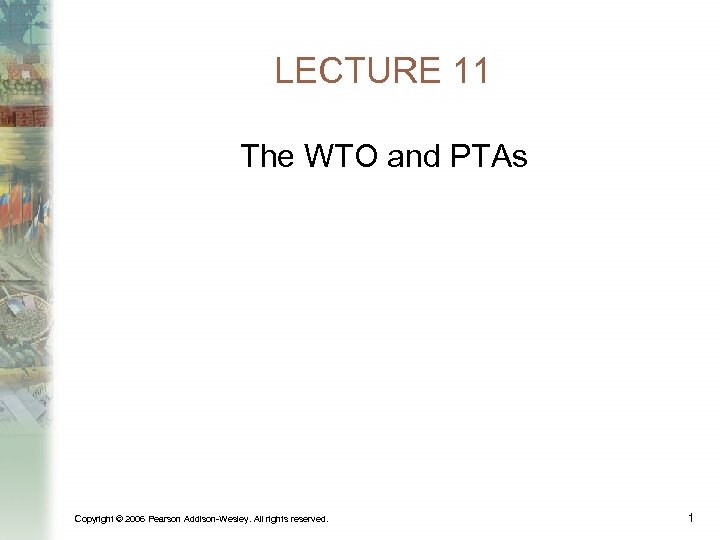 LECTURE 11

The WTO and PTAs

Copyright © 2006 Pearson Addison-Wesley. All rights reserved.

1